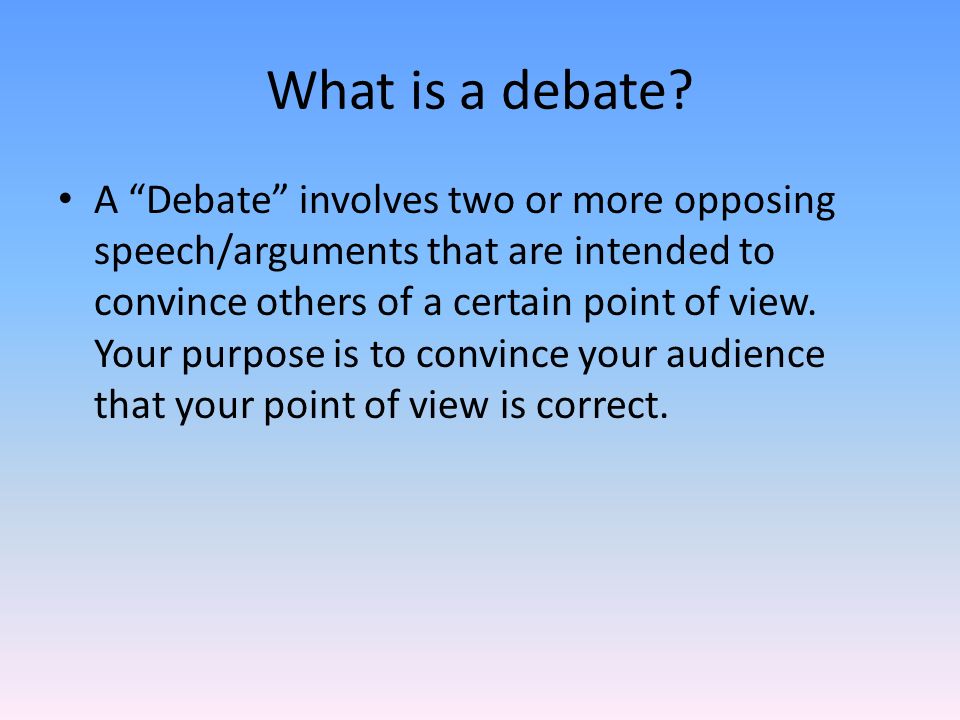 What is a debate?

• A “Debate” involves two or more opposing speech/arguments that are intended to convince others of a certain point of view. Your purpose is to convince your audience that your point of view is correct.